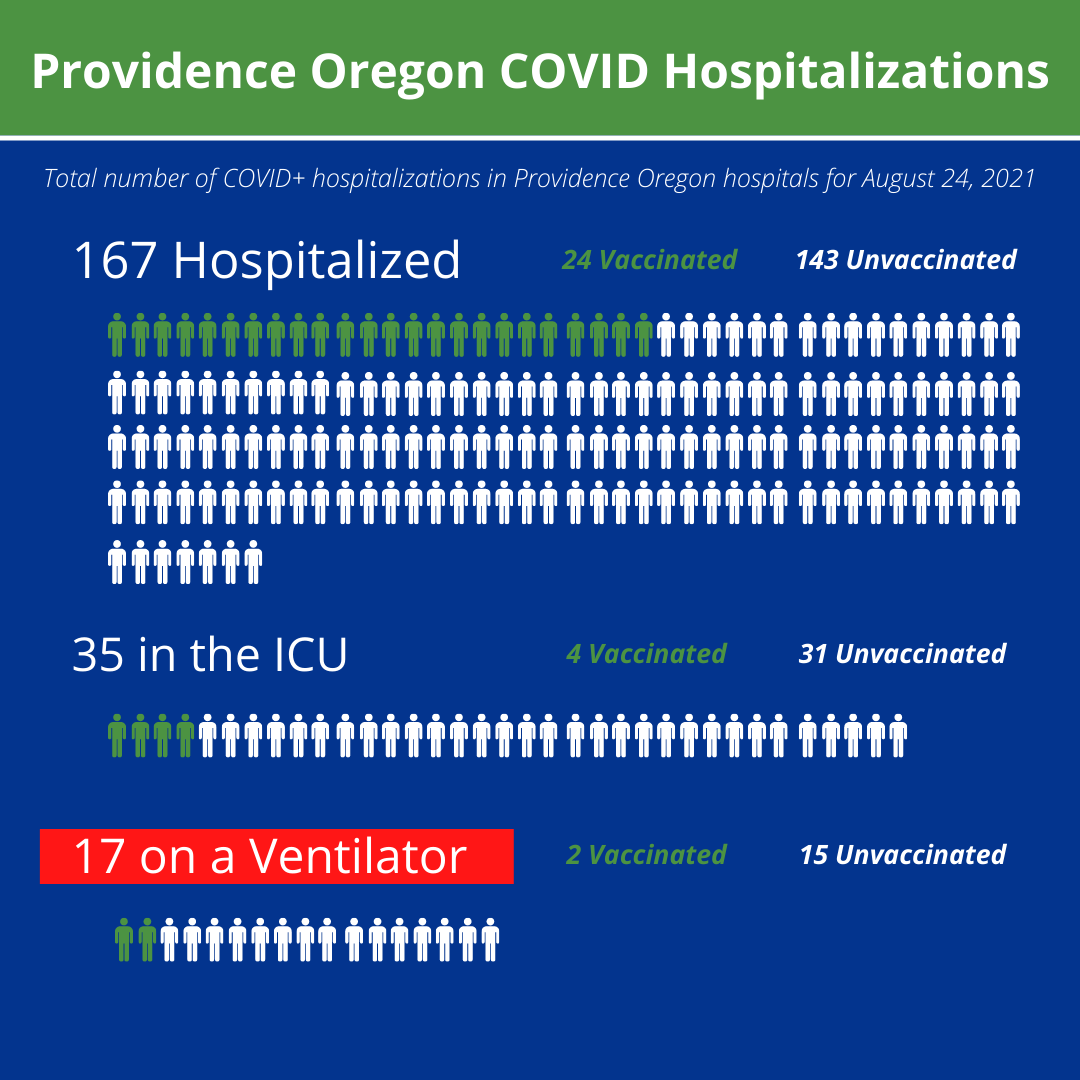 Providence Oregon COVID Hospitalizations

Total number of COVID+ hospitalizations in Providence Oregon hospitals for August 24, 2021

167 Hospitalized
24 Vaccinated
143 Unvaccinated

35 in the ICU
4 Vaccinated
31 Unvaccinated

17 on a Ventilator
2 Vaccinated
15 Unvaccinated